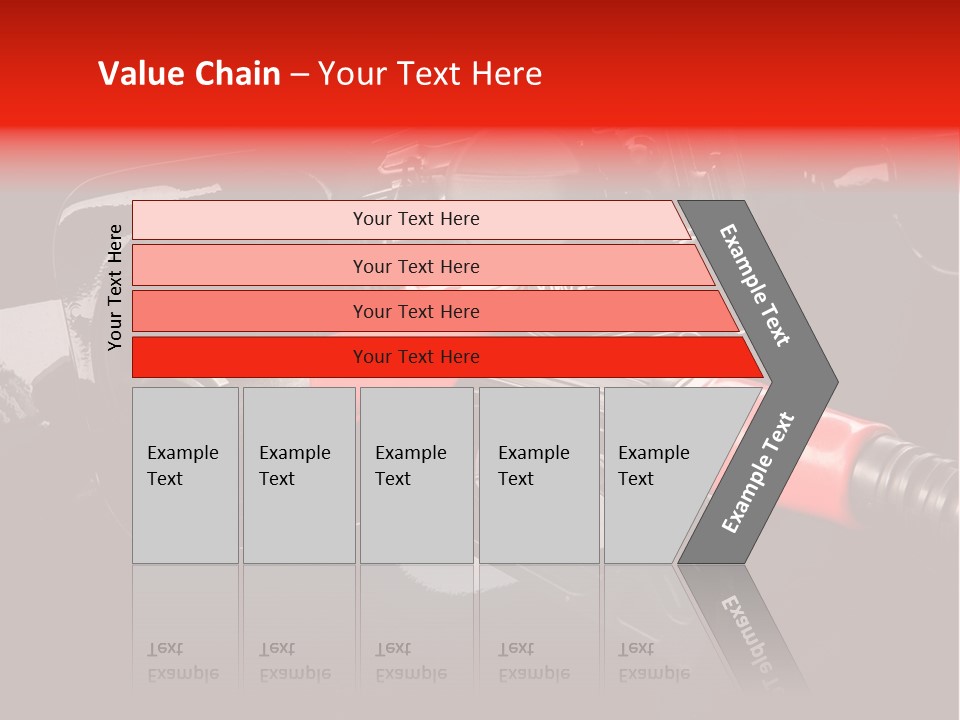 Value Chain – Your Text Here

Your Text Here

Your Text Here

Your Text Here

Your Text Here

Your Text Here

Example Text

Example Text

Example Text

Example Text

Example Text

Example Text

Example Text